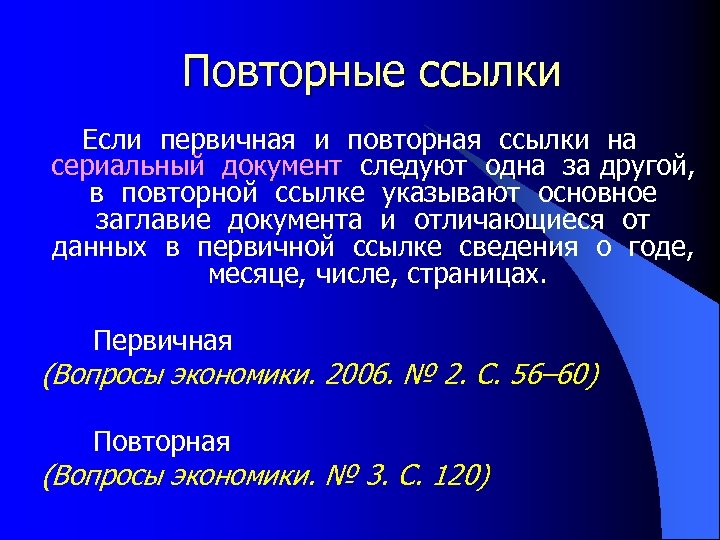 Повторные ссылки

Если первичная и повторная ссылки на сериальный документ следуют одна за другой, в повторной ссылке указывают основное заглавие документа и отличающиеся от данных в первичной ссылке сведения о годе, месяце, числе, страницах.

Первичная

(Вопросы экономики. 2006. № 2. С. 56–60)

Повторная

(Вопросы экономики. № 3. С. 120)